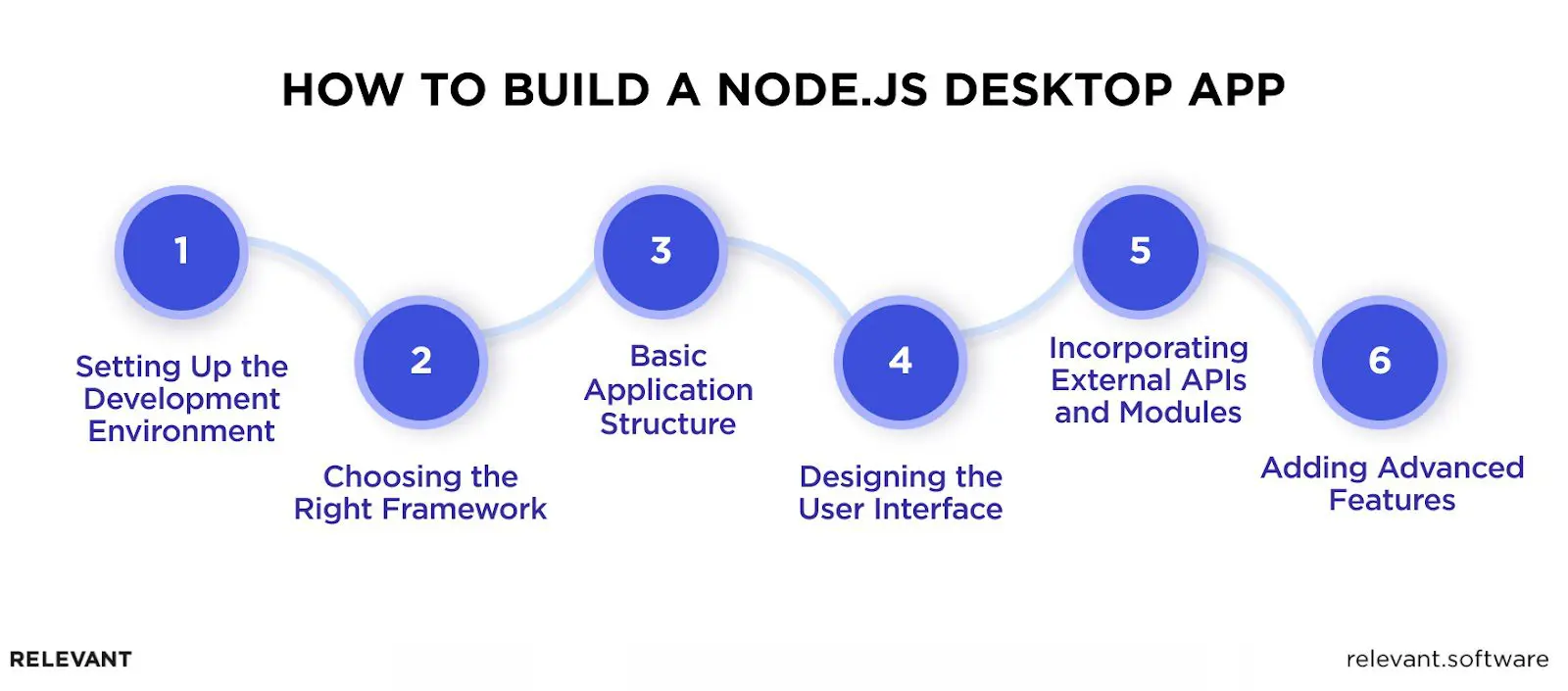 HOW TO BUILD A NODE.JS DESKTOP APP

1
Setting Up the Development Environment

2
Choosing the Right Framework

3
Basic Application Structure

4
Designing the User Interface

5
Incorporating External APIs and Modules

6
Adding Advanced Features

RELEVANT

relevant.software